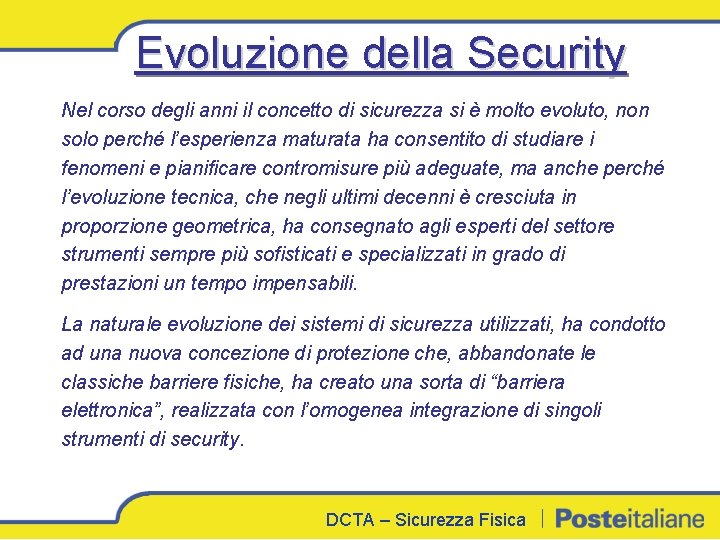 Evoluzione della Security

Nel corso degli anni il concetto di sicurezza si è molto evoluto, non solo perché l'esperienza maturata ha consentito di studiare i fenomeni e pianificare contromisure più adeguate, ma anche perché l'evoluzione tecnica, che negli ultimi decenni è cresciuta in proporzione geometrica, ha consegnato agli esperti del settore strumenti sempre più sofisticati e specializzati in grado di prestazioni un tempo impensabili.

La naturale evoluzione dei sistemi di sicurezza utilizzati, ha condotto ad una nuova concezione di protezione che, abbandonate le classiche barriere fisiche, ha creato una sorta di "barriera elettronica", realizzata con l'omogenea integrazione di singoli strumenti di security.

DCTA – Sicurezza Fisica

Posteitaliane